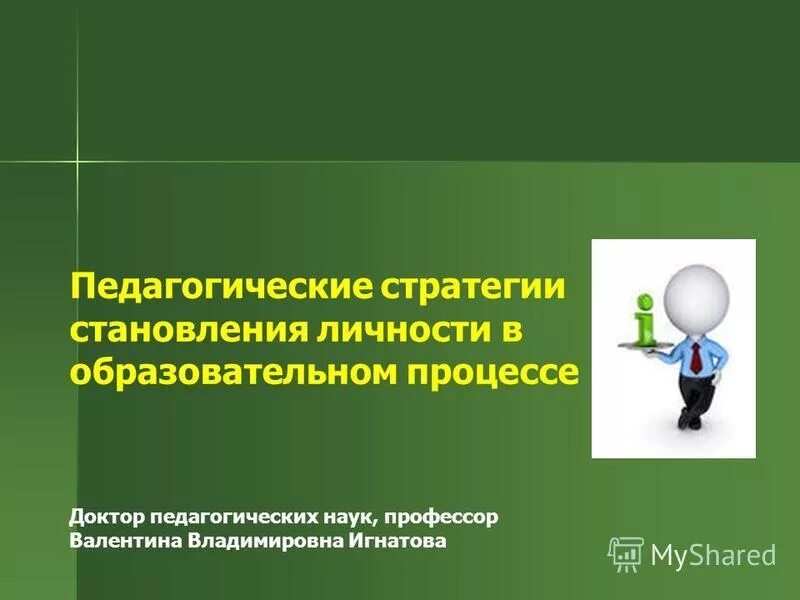 Педагогические стратегии становления личности в образовательном процессе

i

Доктор педагогических наук, профессор
Валентина Владимировна Игнатова

MyShared